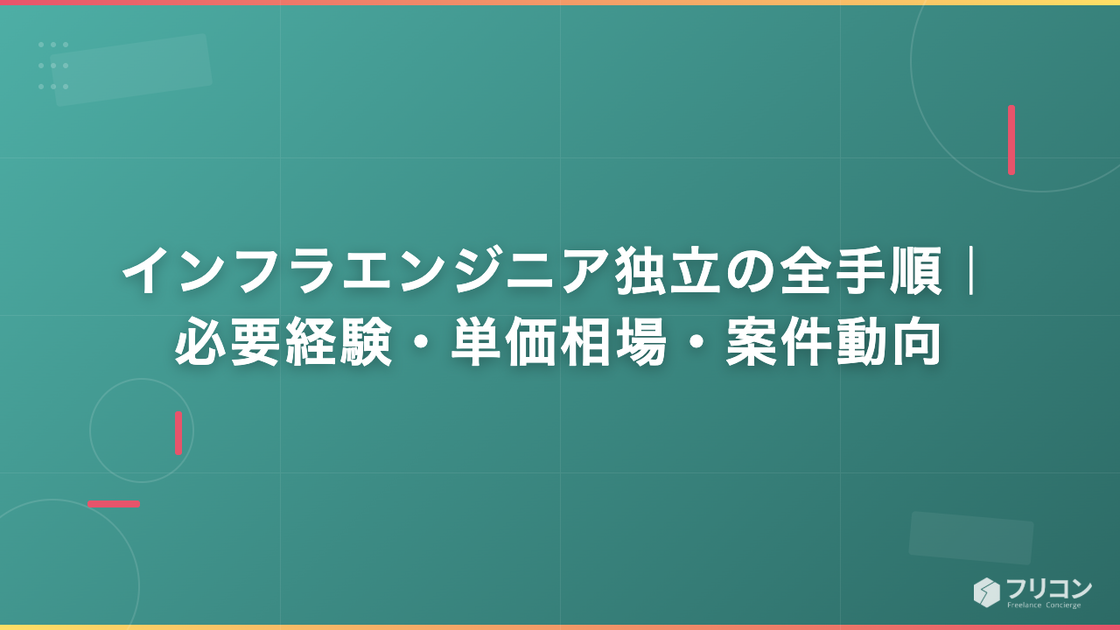 インフラエンジニア独立の全手順｜
必要経験・単価相場・案件動向

フリコン
Freelance Concierge